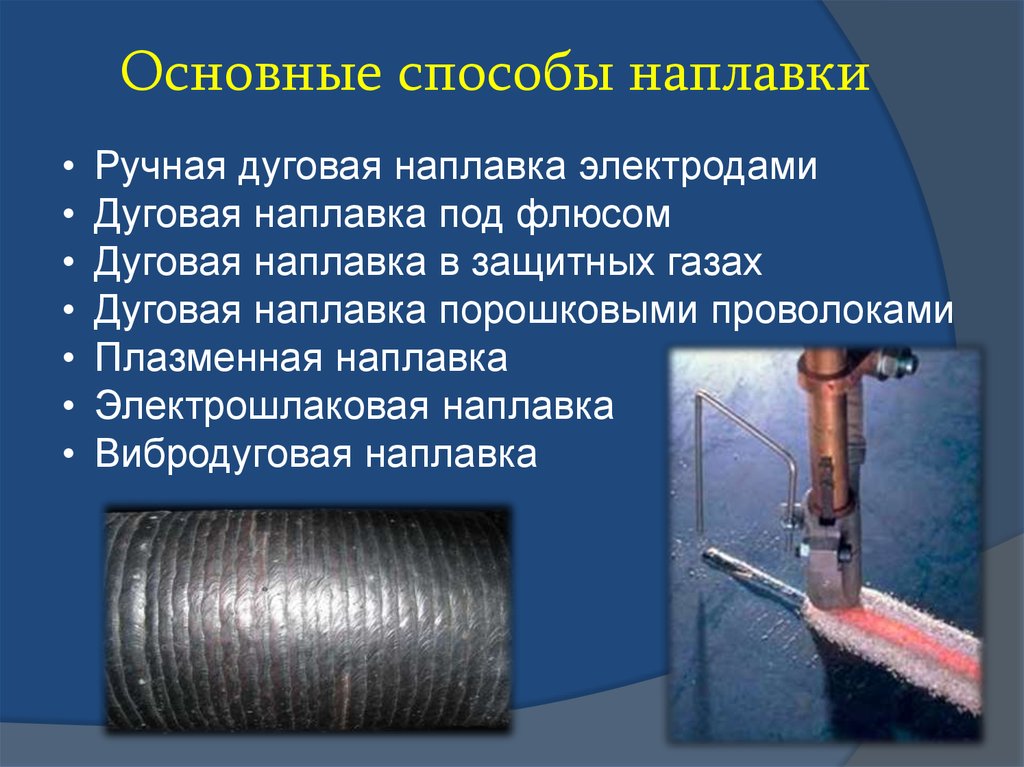 Основные способы наплавки

• Ручная дуговая наплавка электродами
• Дуговая наплавка под флюсом
• Дуговая наплавка в защитных газах
• Дуговая наплавка порошковыми проволоками
• Плазменная наплавка
• Электрошлаковая наплавка
• Вибродуговая наплавка